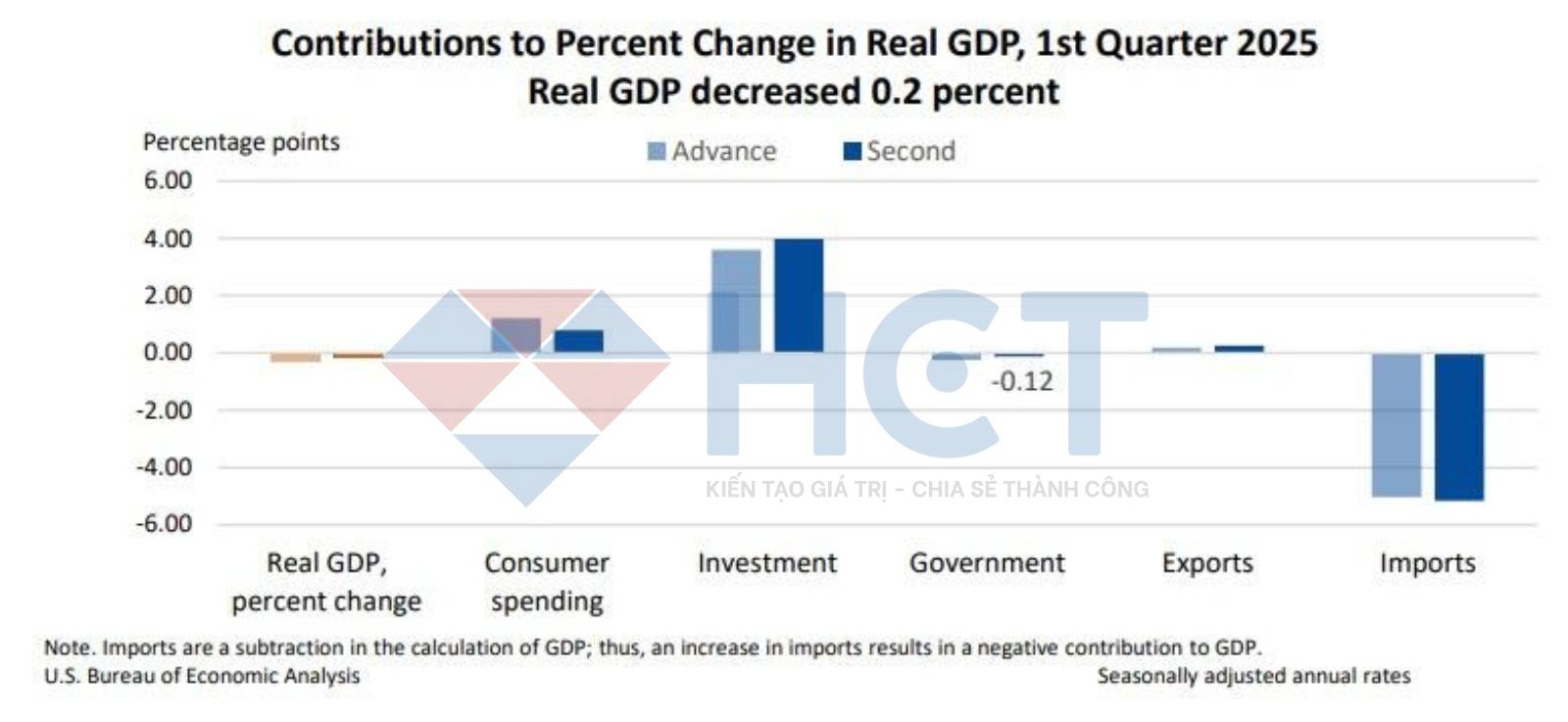 Contributions to Percent Change in Real GDP, 1st Quarter 2025
Real GDP decreased 0.2 percent

Percentage points
Advance
Second

6.00
4.00
2.00
0.00
-2.00
-4.00
-6.00

-0.12

HCT
KIẾN TẠO GIÁ TRỊ - CHIA SẺ THÀNH CÔNG

Real GDP, percent change
Consumer spending
Investment
Government
Exports
Imports

Note. Imports are a subtraction in the calculation of GDP; thus, an increase in imports results in a negative contribution to GDP.
U.S. Bureau of Economic Analysis
Seasonally adjusted annual rates